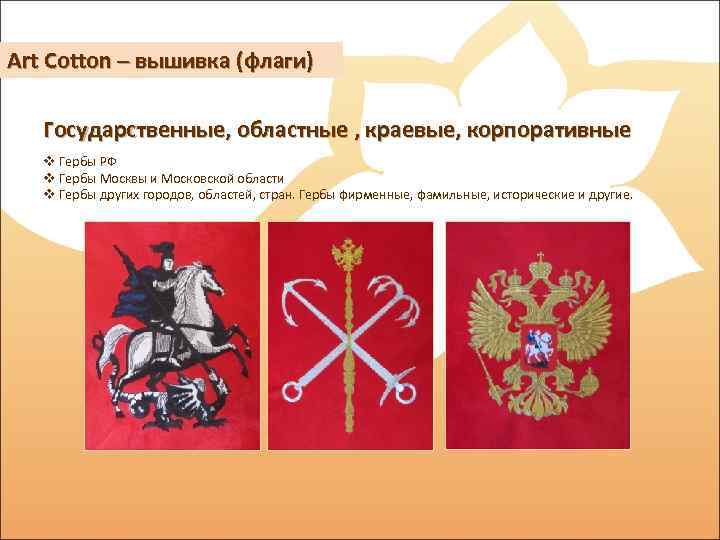 Art Cotton – вышивка (флаги)

Государственные, областные , краевые, корпоративные

❖ Гербы РФ
❖ Гербы Москвы и Московской области
❖ Гербы других городов, областей, стран. Гербы фирменные, фамильные, исторические и другие.